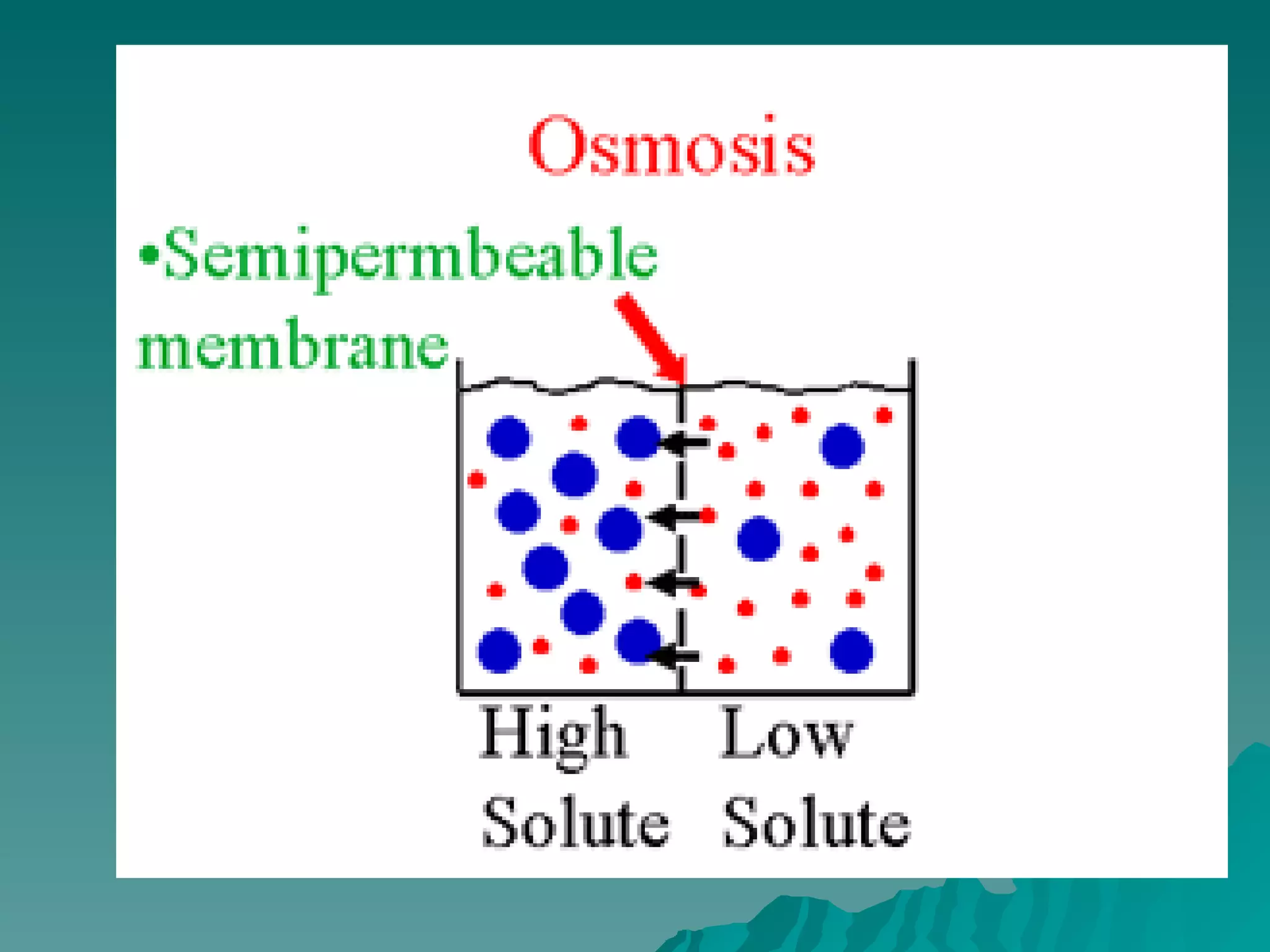 Osmosis

•Semipermbeable membrane

High Solute

Low Solute